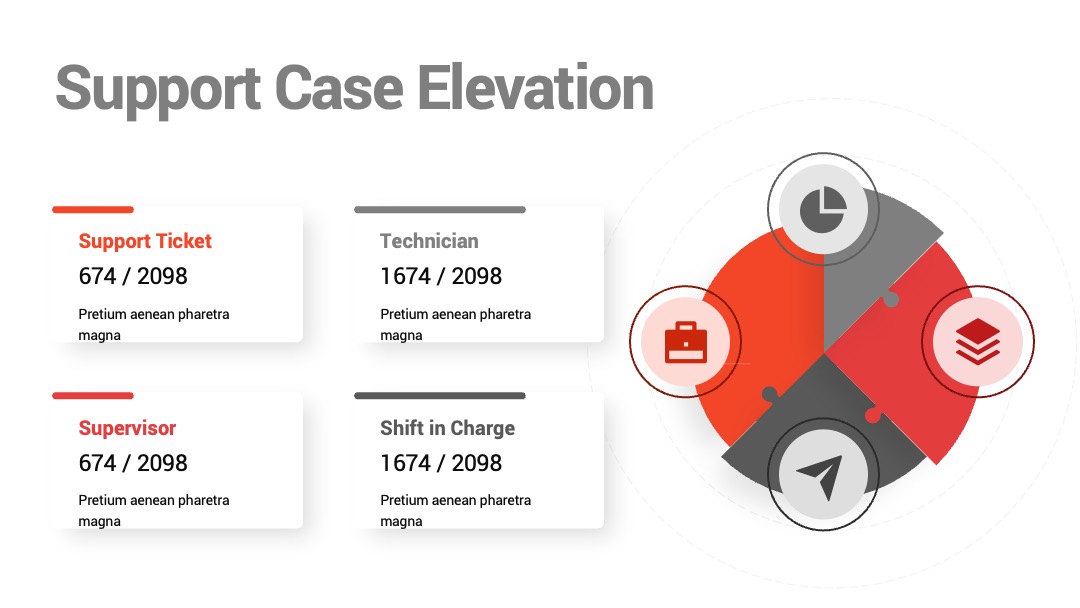 Support Case Elevation

Support Ticket
674 / 2098
Pretium aenean pharetra magna

Technician
1674 / 2098
Pretium aenean pharetra magna

Supervisor
674 / 2098
Pretium aenean pharetra magna

Shift in Charge
1674 / 2098
Pretium aenean pharetra magna